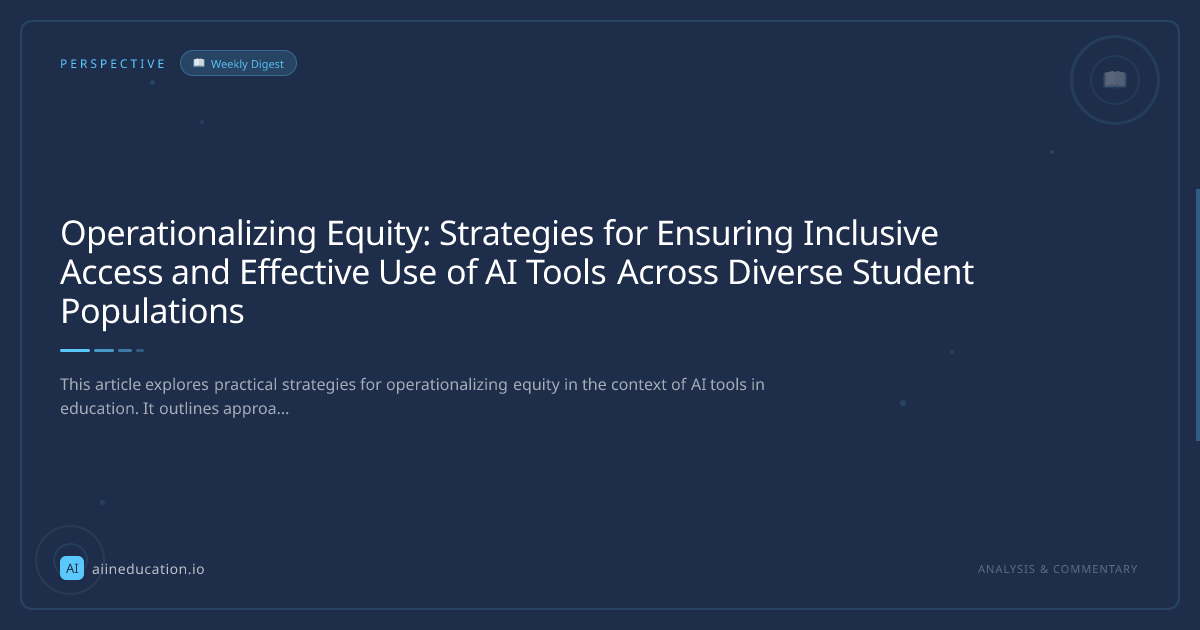 PERSPECTIVE

Weekly Digest

Operationalizing Equity: Strategies for Ensuring Inclusive Access and Effective Use of AI Tools Across Diverse Student Populations

This article explores practical strategies for operationalizing equity in the context of AI tools in education. It outlines approa...

AI aiineducation.io

ANALYSIS & COMMENTARY